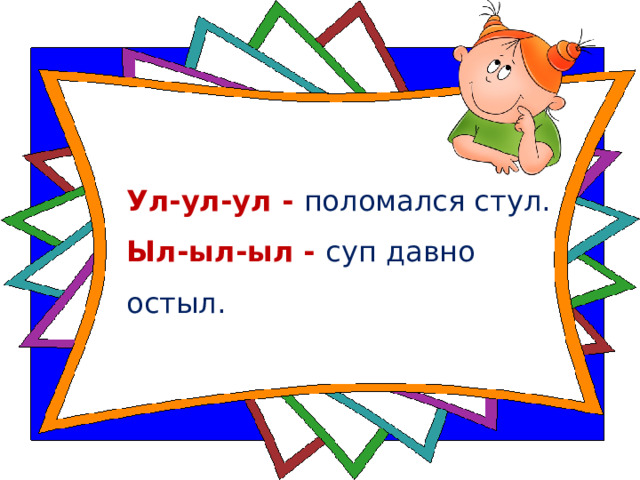 Ул-ул-ул - поломался стул.
Ыл-ыл-ыл - суп давно остыл.